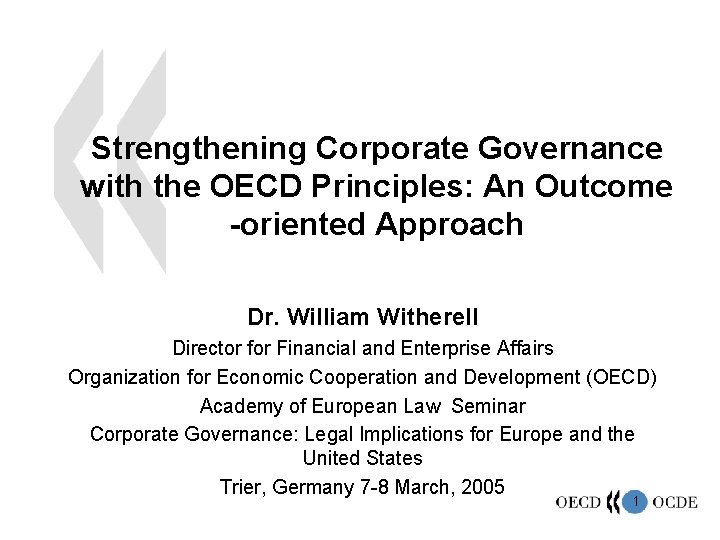 Strengthening Corporate Governance with the OECD Principles: An Outcome -oriented Approach

Dr. William Witherell

Director for Financial and Enterprise Affairs
Organization for Economic Cooperation and Development (OECD)
Academy of European Law Seminar
Corporate Governance: Legal Implications for Europe and the United States
Trier, Germany 7-8 March, 2005

OECD 1 OCDE